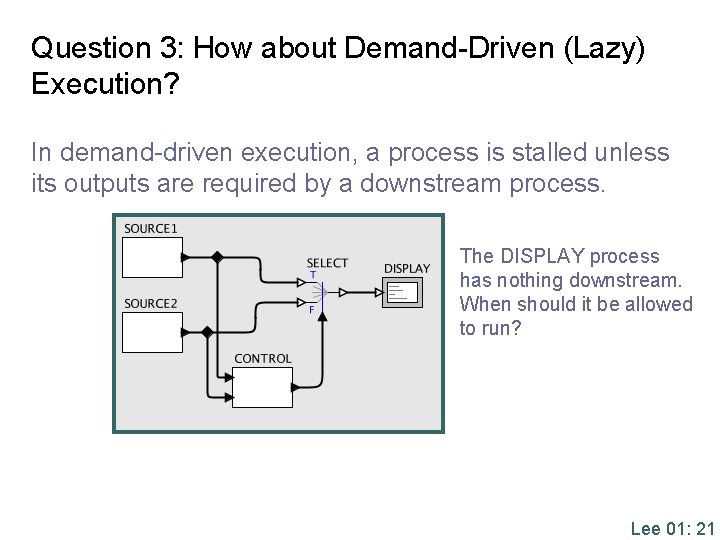 Question 3: How about Demand-Driven (Lazy) Execution?

In demand-driven execution, a process is stalled unless its outputs are required by a downstream process.

SOURCE1
SOURCE2
SELECT
T
F
DISPLAY
CONTROL

The DISPLAY process has nothing downstream. When should it be allowed to run?

Lee 01: 21